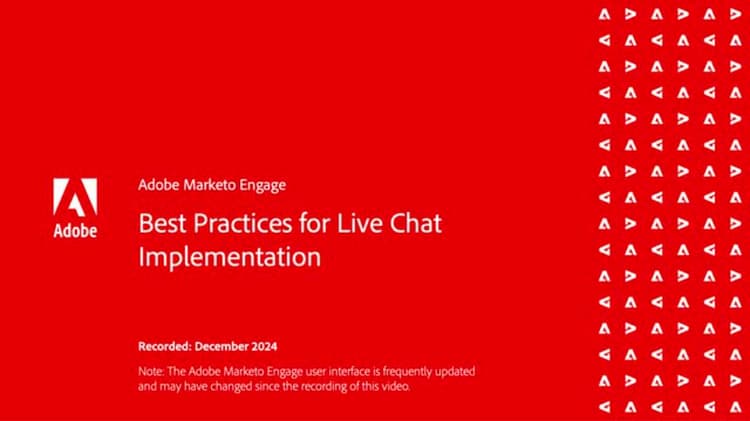 Adobe

Adobe Marketo Engage

Best Practices for Live Chat Implementation

Recorded: December 2024

Note: The Adobe Marketo Engage user interface is frequently updated and may have changed since the recording of this video.